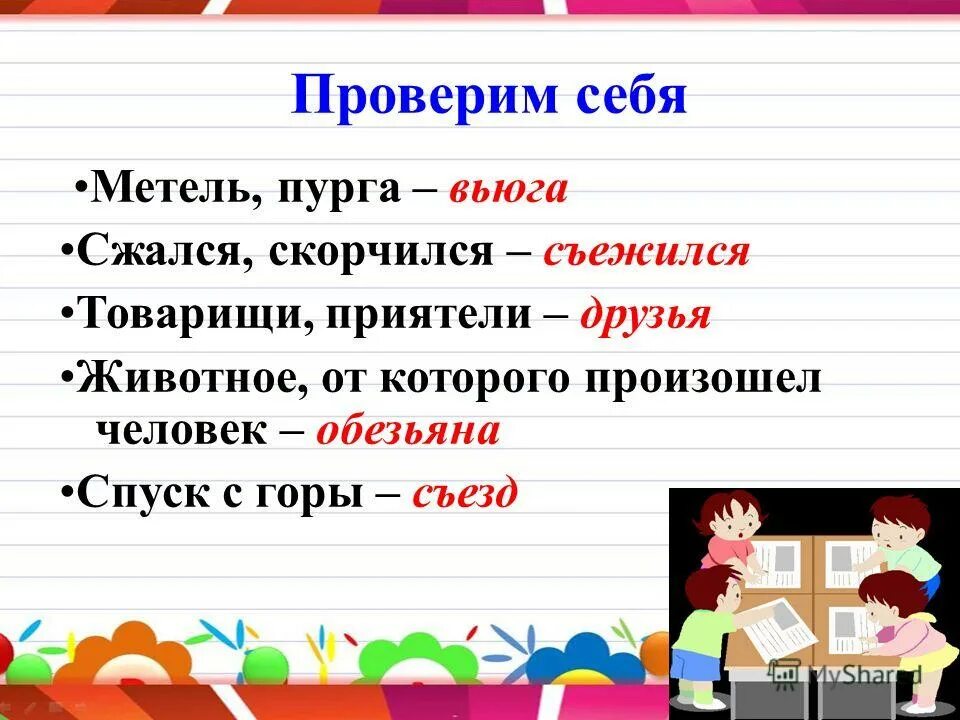 Проверим себя

•Метель, пурга – вьюга

•Сжался, скорчился – съежился

•Товарищи, приятели – друзья

•Животное, от которого произошел человек – обезьяна

•Спуск с горы – съезд

MyShared